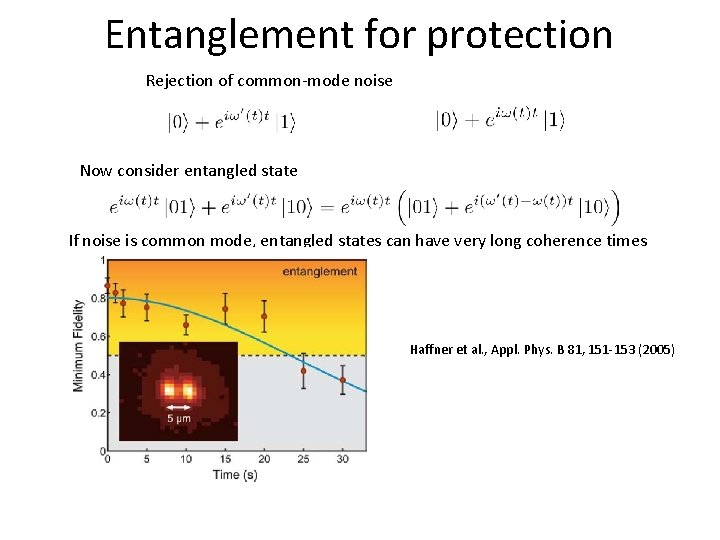 Entanglement for protection

Rejection of common-mode noise

$|0\rangle + e^{i\omega'(t)t}|1\rangle$

$|0\rangle + e^{i\omega(t)t}|1\rangle$

Now consider entangled state

$e^{i\omega(t)t}|01\rangle + e^{i\omega'(t)t}|10\rangle = e^{i\omega(t)t}\left(|01\rangle + e^{i(\omega'(t)-\omega(t))t}|10\rangle\right)$

If noise is common mode, entangled states can have very long coherence times

entanglement

Minimum Fidelity

1

0.8

0.6

0.4

0.2

0

5 μm

0 5 10 15 20 25 30

Time (s)

Haffner et al., Appl. Phys. B 81, 151-153 (2005)